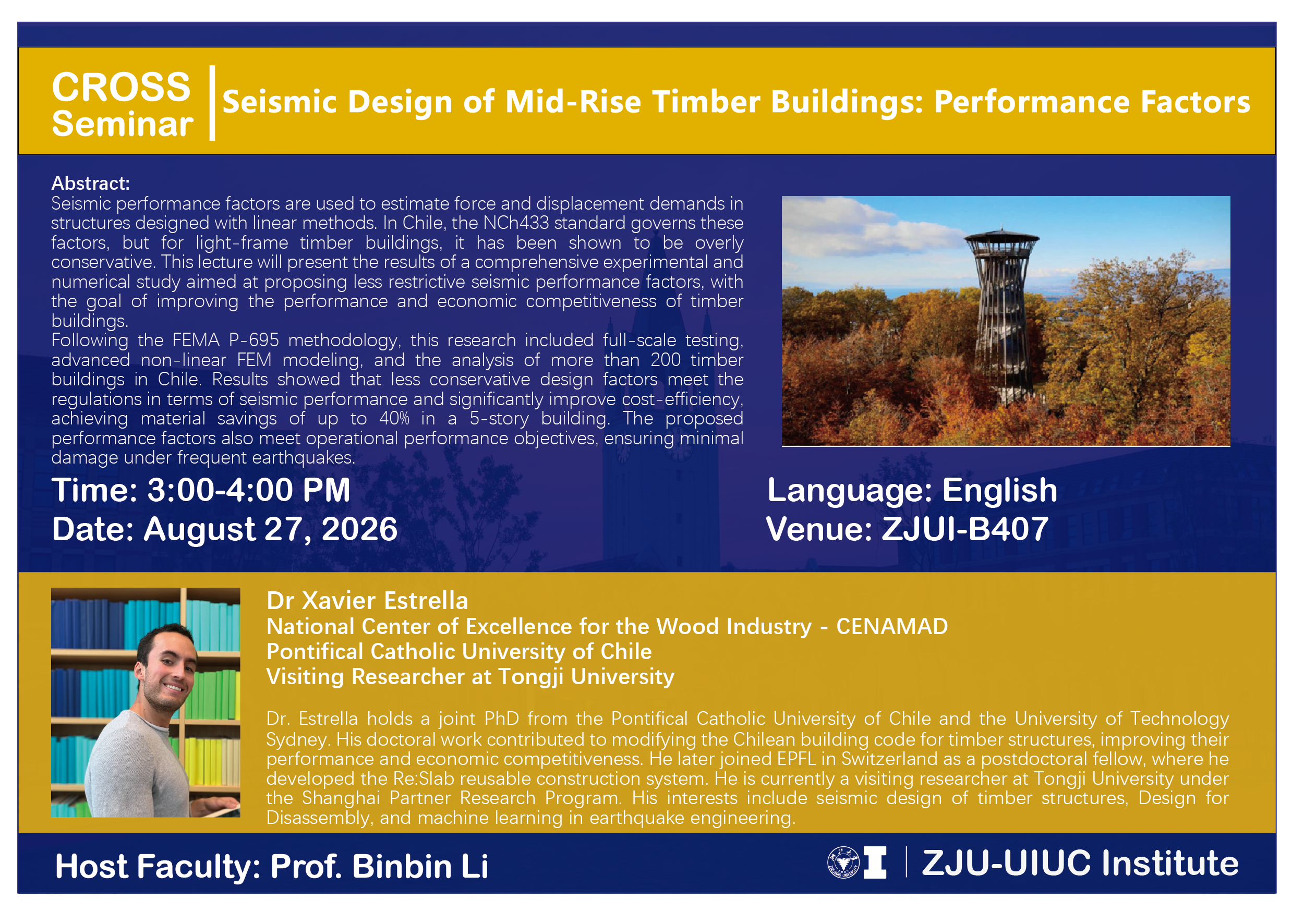 CROSS Seminar

Seismic Design of Mid-Rise Timber Buildings: Performance Factors

Abstract:
Seismic performance factors are used to estimate force and displacement demands in structures designed with linear methods. In Chile, the NCh433 standard governs these factors, but for light-frame timber buildings, it has been shown to be overly conservative. This lecture will present the results of a comprehensive experimental and numerical study aimed at proposing less restrictive seismic performance factors, with the goal of improving the performance and economic competitiveness of timber buildings.
Following the FEMA P-695 methodology, this research included full-scale testing, advanced non-linear FEM modeling, and the analysis of more than 200 timber buildings in Chile. Results showed that less conservative design factors meet the regulations in terms of seismic performance and significantly improve cost-efficiency, achieving material savings of up to 40% in a 5-story building. The proposed performance factors also meet operational performance objectives, ensuring minimal damage under frequent earthquakes.

Time: 3:00-4:00 PM
Date: August 27, 2026

Language: English
Venue: ZJUI-B407

Dr Xavier Estrella
National Center of Excellence for the Wood Industry - CENAMAD
Pontifical Catholic University of Chile
Visiting Researcher at Tongji University

Dr. Estrella holds a joint PhD from the Pontifical Catholic University of Chile and the University of Technology Sydney. His doctoral work contributed to modifying the Chilean building code for timber structures, improving their performance and economic competitiveness. He later joined EPFL in Switzerland as a postdoctoral fellow, where he developed the Re:Slab reusable construction system. He is currently a visiting researcher at Tongji University under the Shanghai Partner Research Program. His interests include seismic design of timber structures, Design for Disassembly, and machine learning in earthquake engineering.

Host Faculty: Prof. Binbin Li

ZJU-UIUC Institute